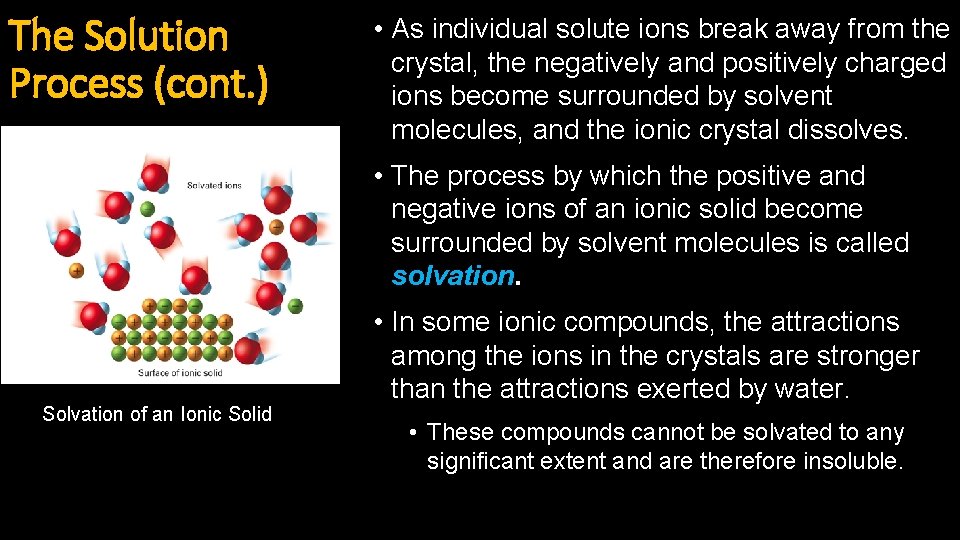 The Solution Process (cont.)

Solvated ions

Surface of ionic solid

Solvation of an Ionic Solid

• As individual solute ions break away from the crystal, the negatively and positively charged ions become surrounded by solvent molecules, and the ionic crystal dissolves.

• The process by which the positive and negative ions of an ionic solid become surrounded by solvent molecules is called solvation.

• In some ionic compounds, the attractions among the ions in the crystals are stronger than the attractions exerted by water.

• These compounds cannot be solvated to any significant extent and are therefore insoluble.